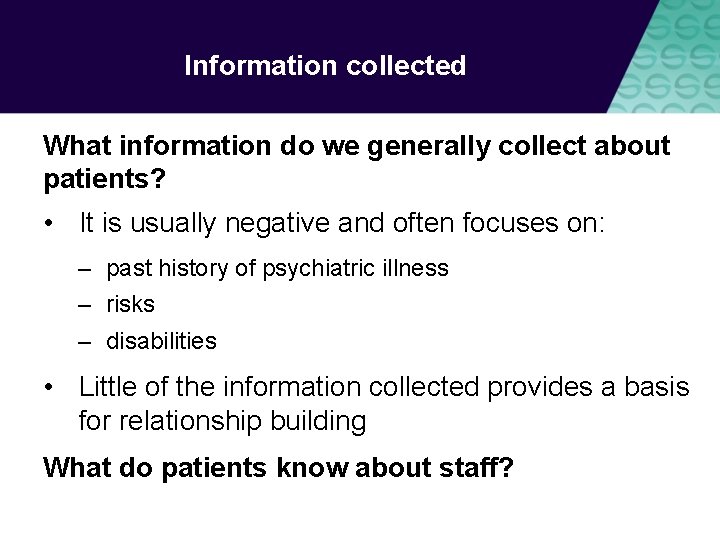 Information collected

What information do we generally collect about patients?

• It is usually negative and often focuses on:

– past history of psychiatric illness
– risks
– disabilities

• Little of the information collected provides a basis for relationship building

What do patients know about staff?